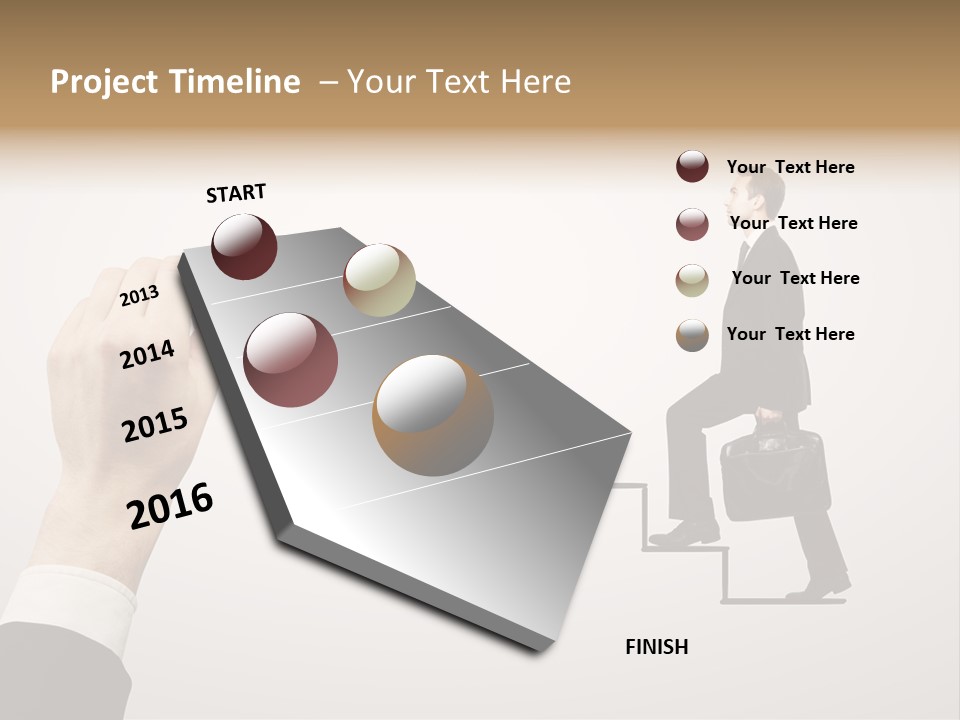 Project Timeline – Your Text Here

START

2013

2014

2015

2016

Your Text Here

Your Text Here

Your Text Here

Your Text Here

FINISH